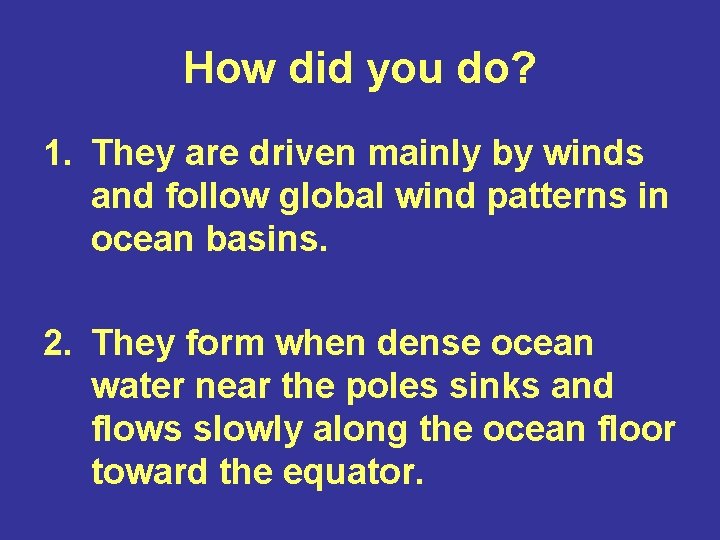 How did you do?

1. They are driven mainly by winds and follow global wind patterns in ocean basins.

2. They form when dense ocean water near the poles sinks and flows slowly along the ocean floor toward the equator.